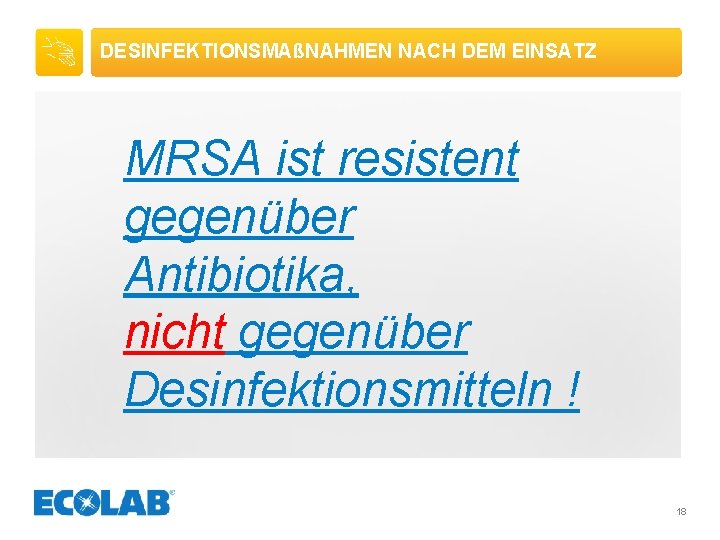 DESINFEKTIONSMAßNAHMEN NACH DEM EINSATZ

MRSA ist resistent gegenüber Antibiotika,
nicht gegenüber Desinfektionsmitteln !

ECOLAB

18